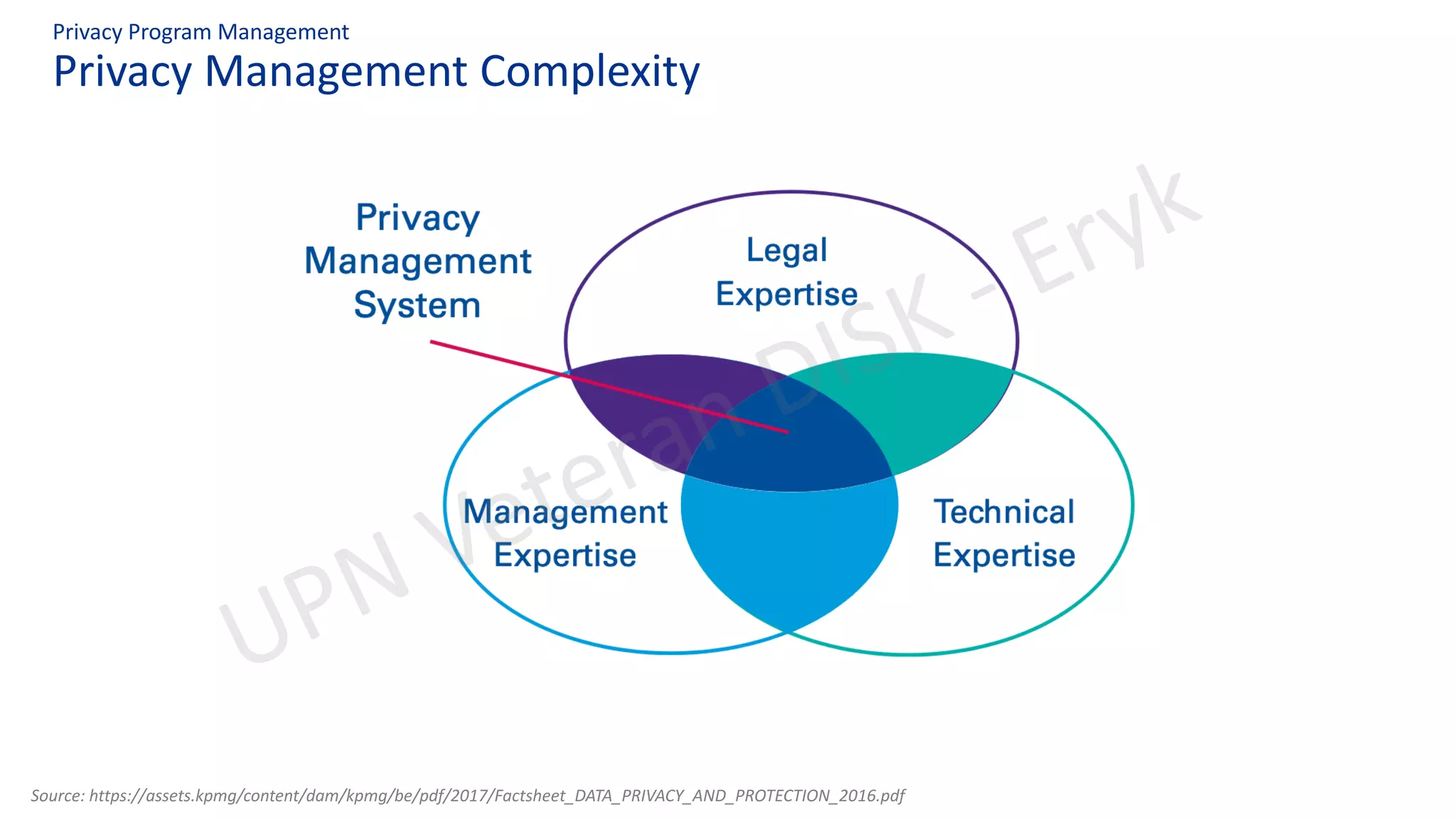 Privacy Program Management

Privacy Management Complexity

Privacy Management System

Legal Expertise

Management Expertise

Technical Expertise

UPN Veteran DISK - Eryk

Source: https://assets.kpmg/content/dam/kpmg/be/pdf/2017/Factsheet_DATA_PRIVACY_AND_PROTECTION_2016.pdf